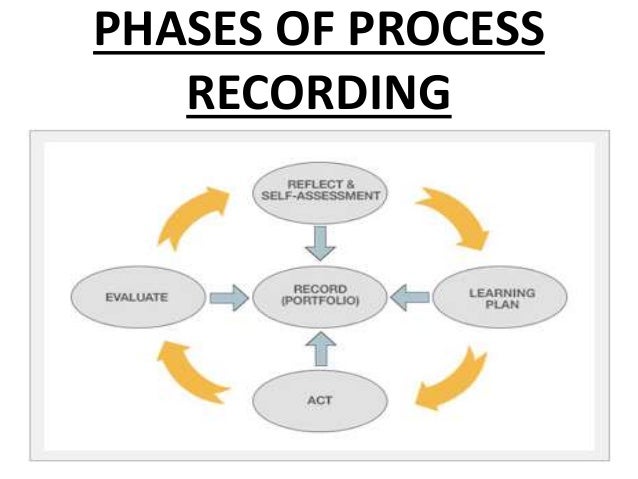 PHASES OF PROCESS RECORDING

REFLECT & SELF-ASSESSMENT

EVALUATE

RECORD (PORTFOLIO)

LEARNING PLAN

ACT